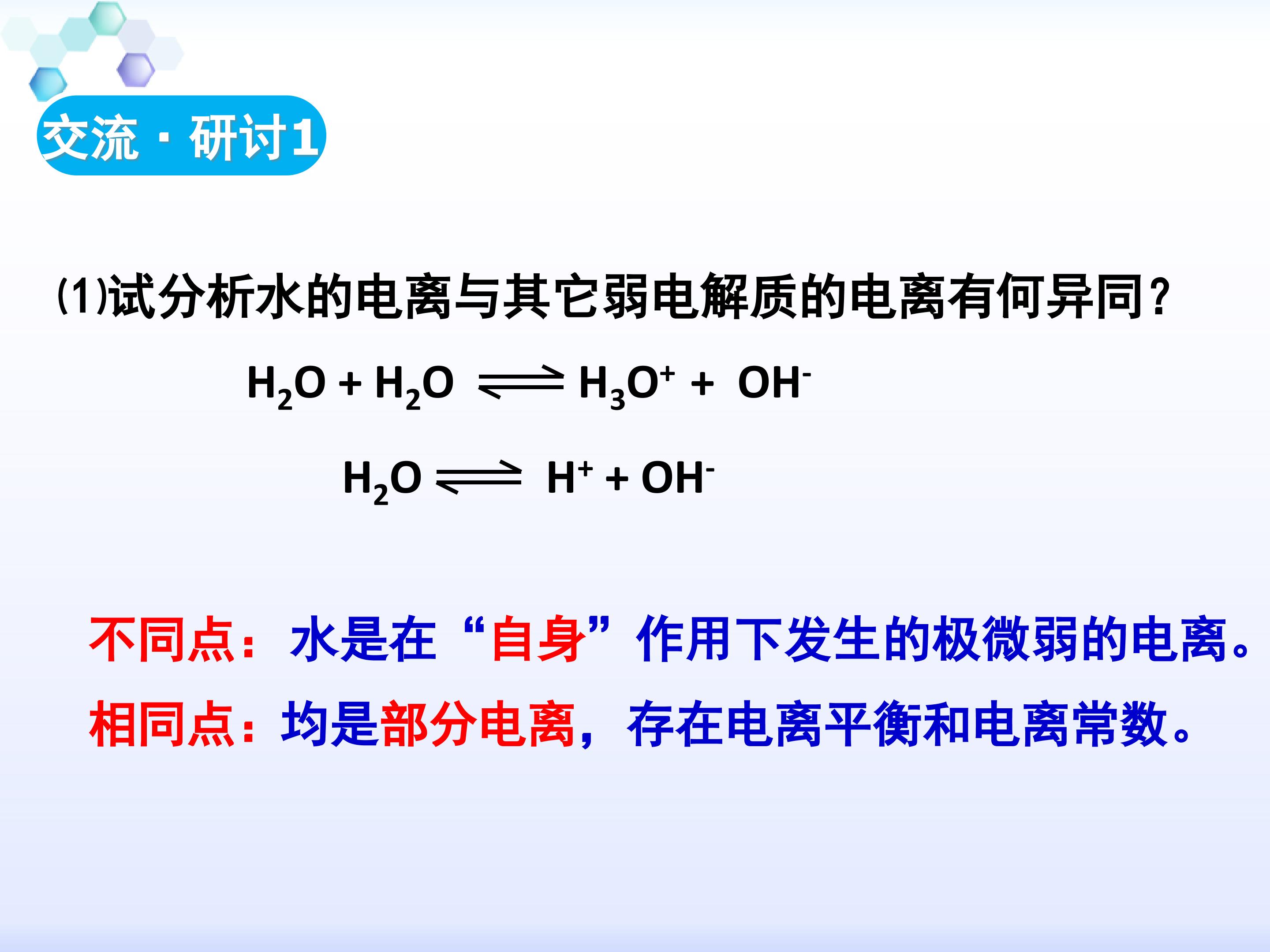 交流·研讨1

(1)试分析水的电离与其它弱电解质的电离有何异同?

$H_2O + H_2O \rightleftharpoons H_3O^+ + OH^-$

$H_2O \rightleftharpoons H^+ + OH^-$

不同点：水是在“自身”作用下发生的极微弱的电离。

相同点：均是部分电离，存在电离平衡和电离常数。